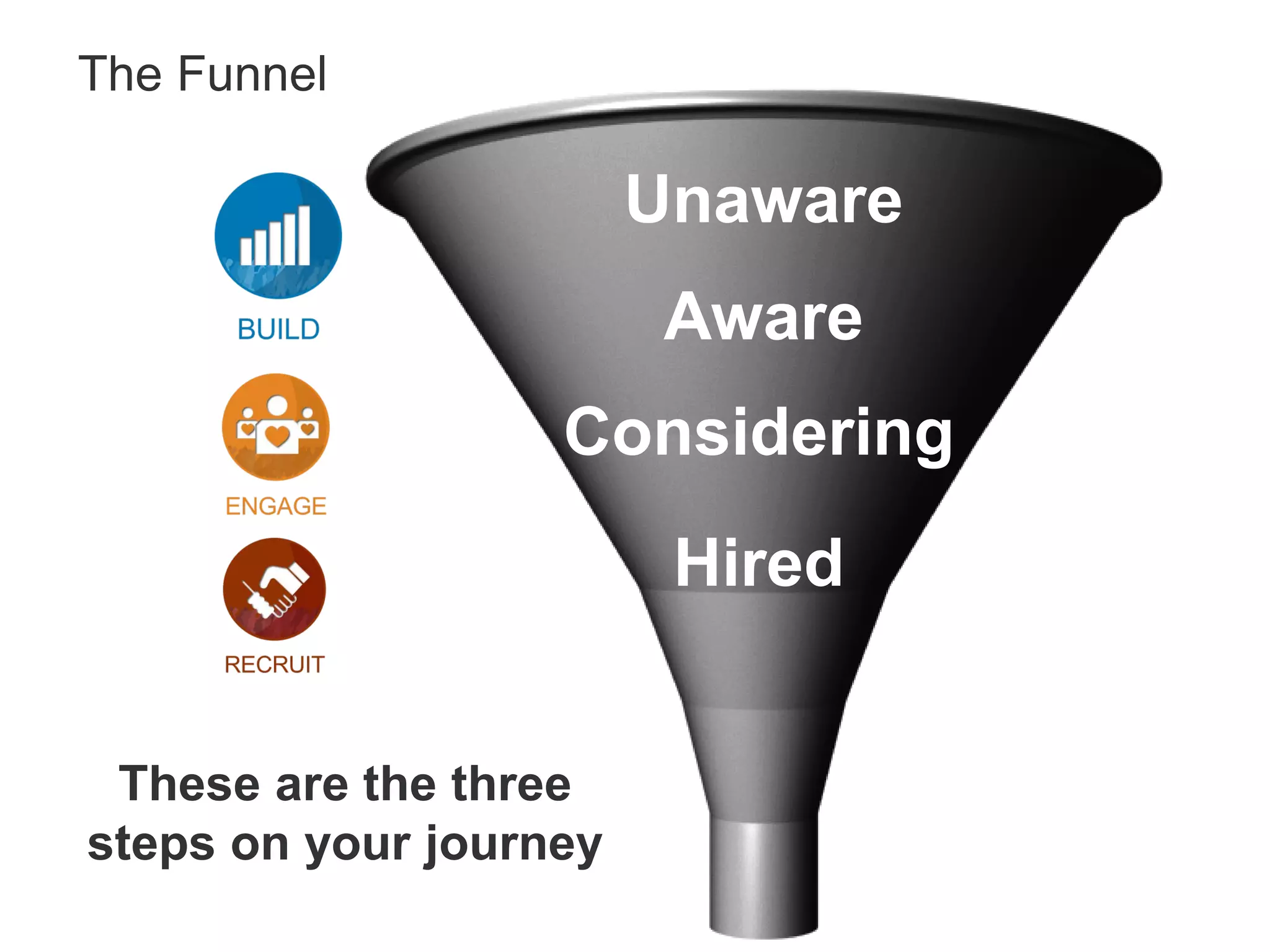 The Funnel

BUILD

ENGAGE

RECRUIT

Unaware

Aware

Considering

Hired

These are the three steps on your journey